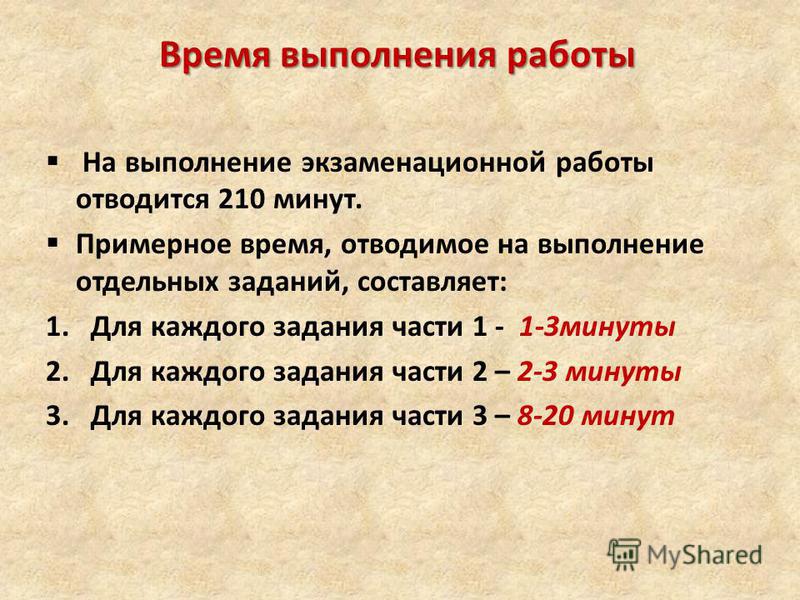 Время выполнения работы

▪ На выполнение экзаменационной работы отводится 210 минут.

▪ Примерное время, отводимое на выполнение отдельных заданий, составляет:

1. Для каждого задания части 1 - 1-3минуты

2. Для каждого задания части 2 – 2-3 минуты

3. Для каждого задания части 3 – 8-20 минут

MyShared